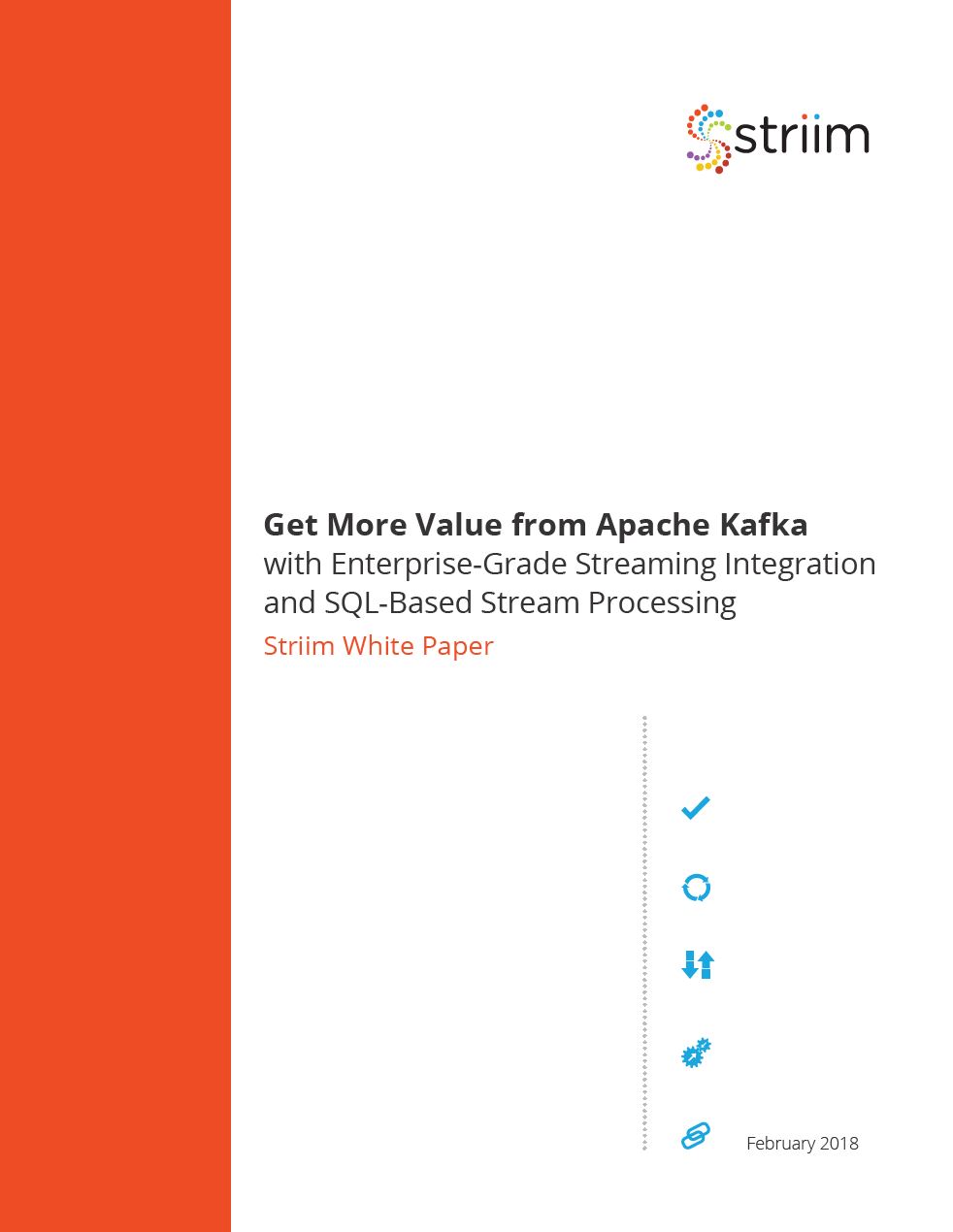 striim

Get More Value from Apache Kafka
with Enterprise-Grade Streaming Integration and SQL-Based Stream Processing
Striim White Paper

February 2018